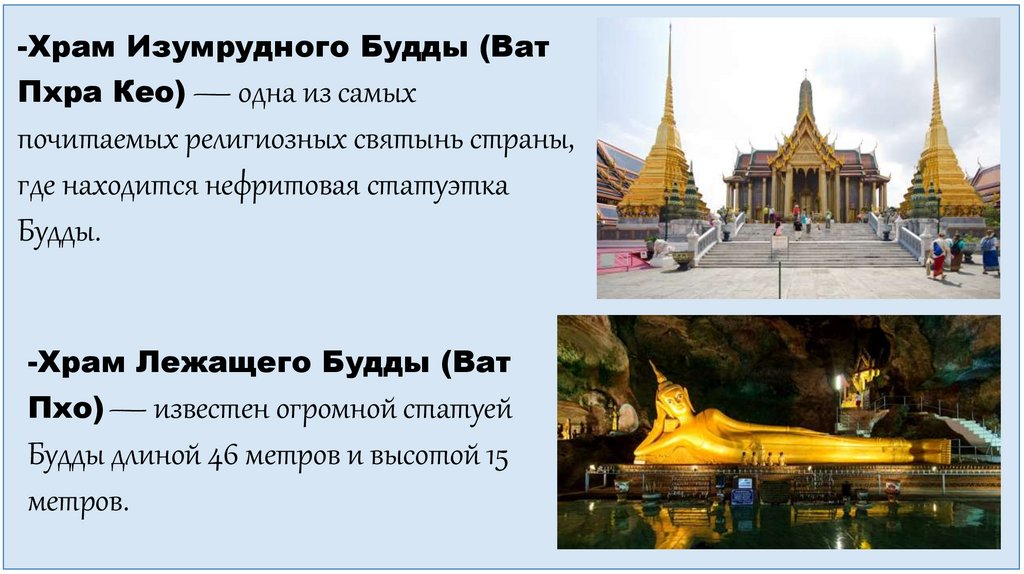 -Храм Изумрудного Будды (Ват Пхра Кео) — одна из самых почитаемых религиозных святынь страны, где находится нефритовая статуэтка Будды.

-Храм Лежащего Будды (Ват Пхо) — известен огромной статуей Будды длиной 46 метров и высотой 15 метров.